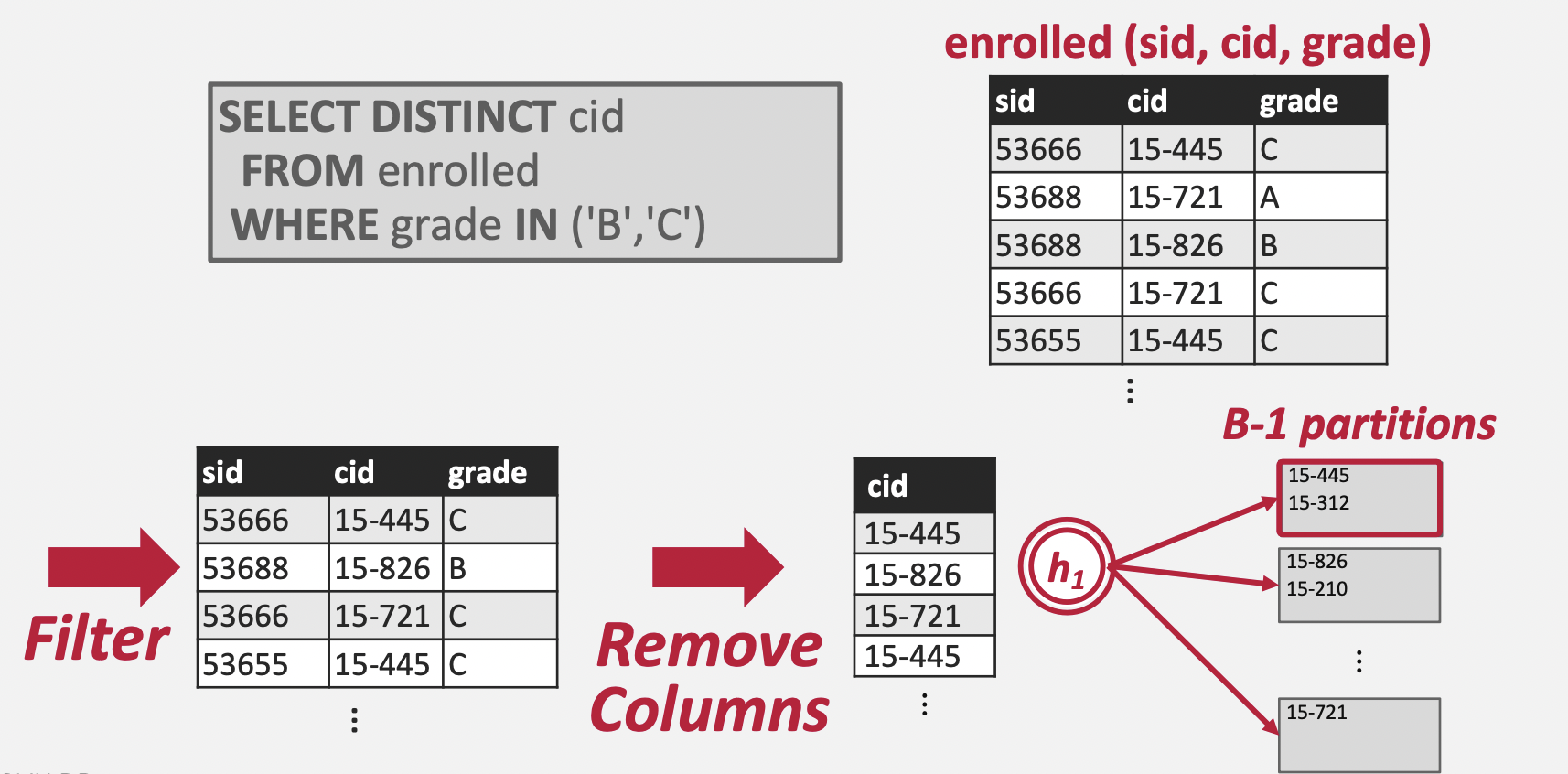 SELECT DISTINCT cid
FROM enrolled
WHERE grade IN ('B','C')

enrolled (sid, cid, grade)

| sid | cid | grade |
|---|---|---|
| 53666 | 15-445 | C |
| 53688 | 15-721 | A |
| 53688 | 15-826 | B |
| 53666 | 15-721 | C |
| 53655 | 15-445 | C |

⋮

Filter

| sid | cid | grade |
|---|---|---|
| 53666 | 15-445 | C |
| 53688 | 15-826 | B |
| 53666 | 15-721 | C |
| 53655 | 15-445 | C |

⋮

Remove Columns

| cid |
|---|
| 15-445 |
| 15-826 |
| 15-721 |
| 15-445 |

⋮

$h_1$

B-1 partitions

15-445
15-312

15-826
15-210

⋮

15-721